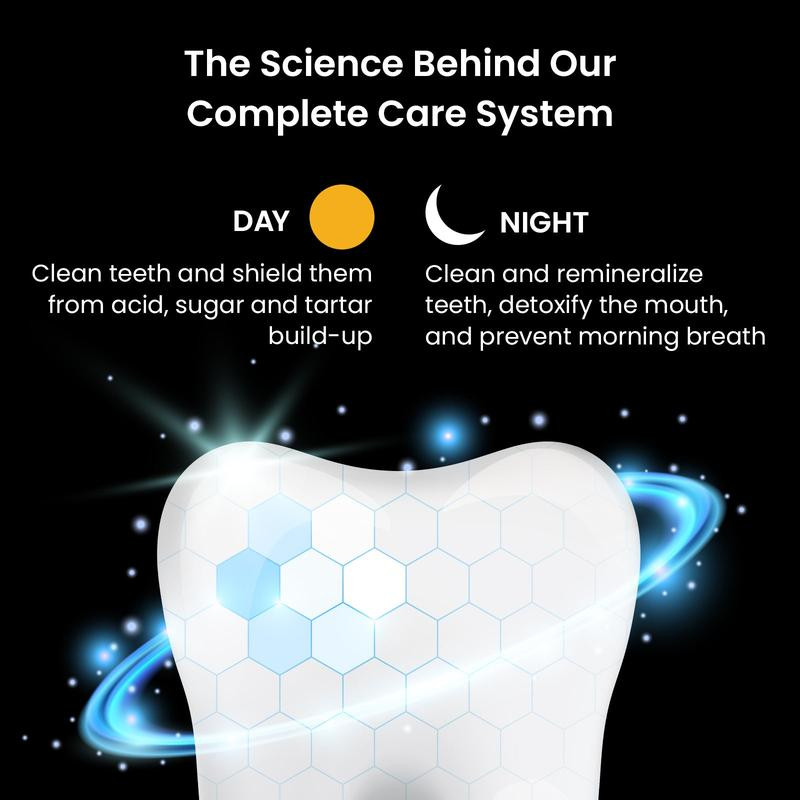 The Science Behind Our Complete Care System

DAY

Clean teeth and shield them from acid, sugar and tartar build-up

NIGHT

Clean and remineralize teeth, detoxify the mouth, and prevent morning breath